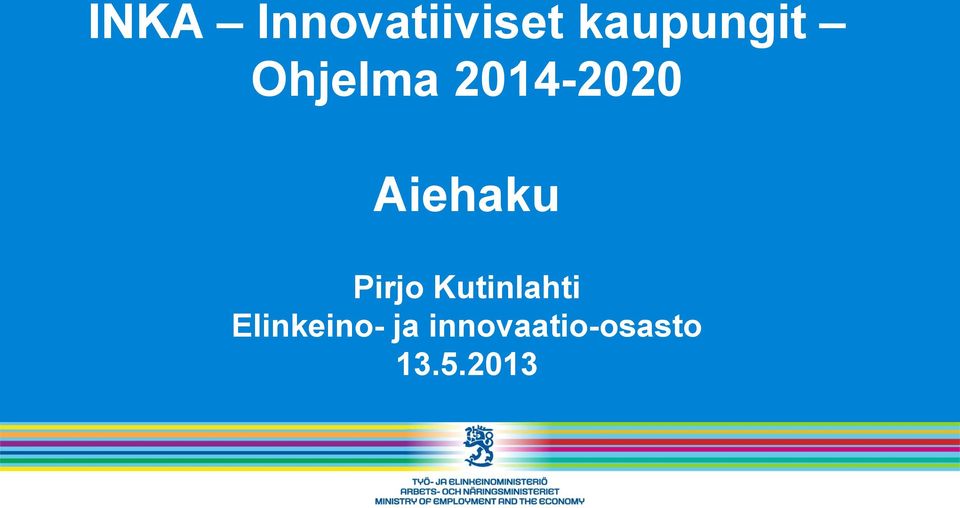 INKA – Innovatiiviset kaupungit – Ohjelma 2014-2020

Aiehaku

Pirjo Kutinlahti
Elinkeino- ja innovaatio-osasto
13.5.2013

TYÖ- JA ELINKEINOMINISTERIÖ
ARBETS- OCH NÄRINGSMINISTERIET
MINISTRY OF EMPLOYMENT AND THE ECONOMY